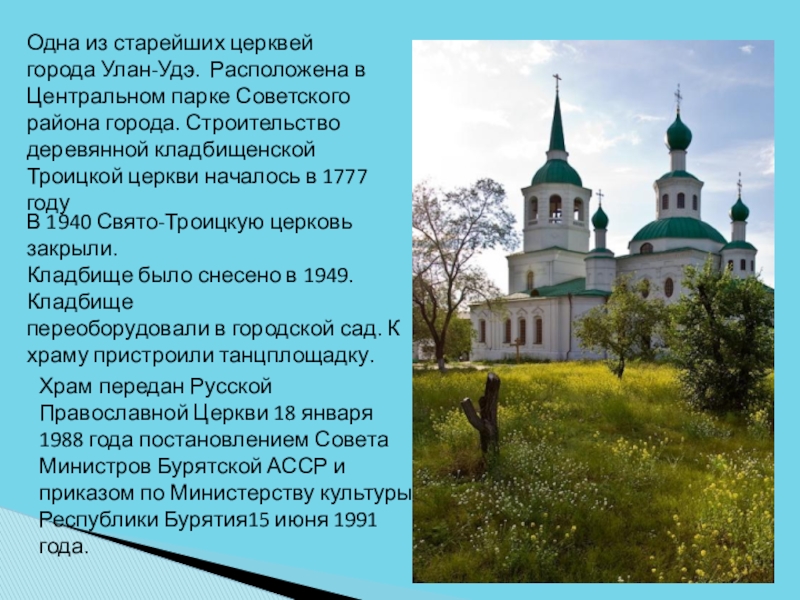 Одна из старейших церквей города Улан-Удэ. Расположена в Центральном парке Советского района города. Строительство деревянной кладбищенской Троицкой церкви началось в 1777 году

В 1940 Свято-Троицкую церковь закрыли.
Кладбище было снесено в 1949. Кладбище переоборудовали в городской сад. К храму пристроили танцплощадку.

Храм передан Русской Православной Церкви 18 января 1988 года постановлением Совета Министров Бурятской АССР и приказом по Министерству культуры Республики Бурятия15 июня 1991 года.